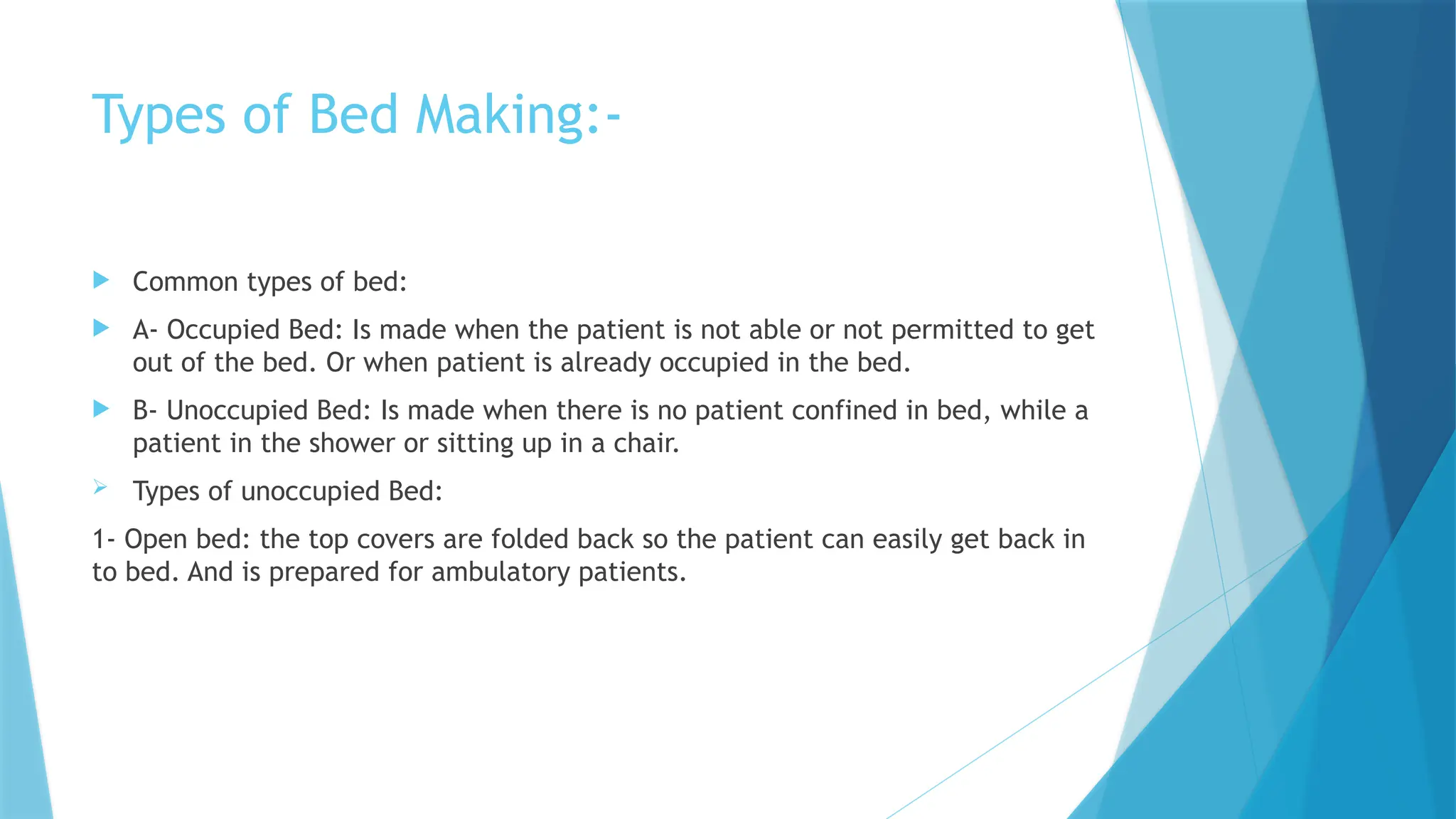 Types of Bed Making:-

Common types of bed:

A- Occupied Bed: Is made when the patient is not able or not permitted to get out of the bed. Or when patient is already occupied in the bed.

B- Unoccupied Bed: Is made when there is no patient confined in bed, while a patient in the shower or sitting up in a chair.

Types of unoccupied Bed:

1- Open bed: the top covers are folded back so the patient can easily get back in to bed. And is prepared for ambulatory patients.